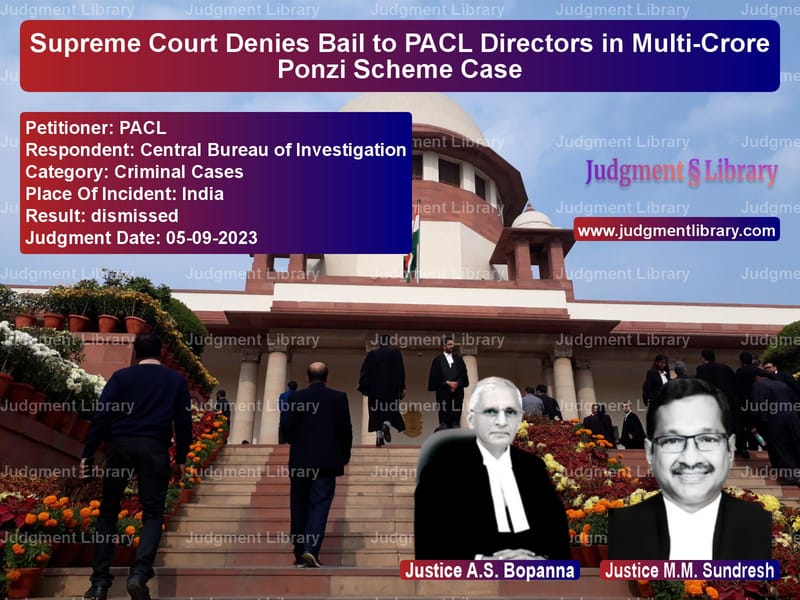 Supreme Court Denies Bail to PACL Directors in Multi-Crore Ponzi Scheme Case

Petitioner: PACL
Respondent: Central Bureau of Investigation
Category: Criminal Cases
Place Of Incident: India
Result: dismissed
Judgment Date: 05-09-2023

Judgment § Library
www.judgmentlibrary.com

Justice A.S. Bopanna
Justice M.M. Sundresh

Judgment Library